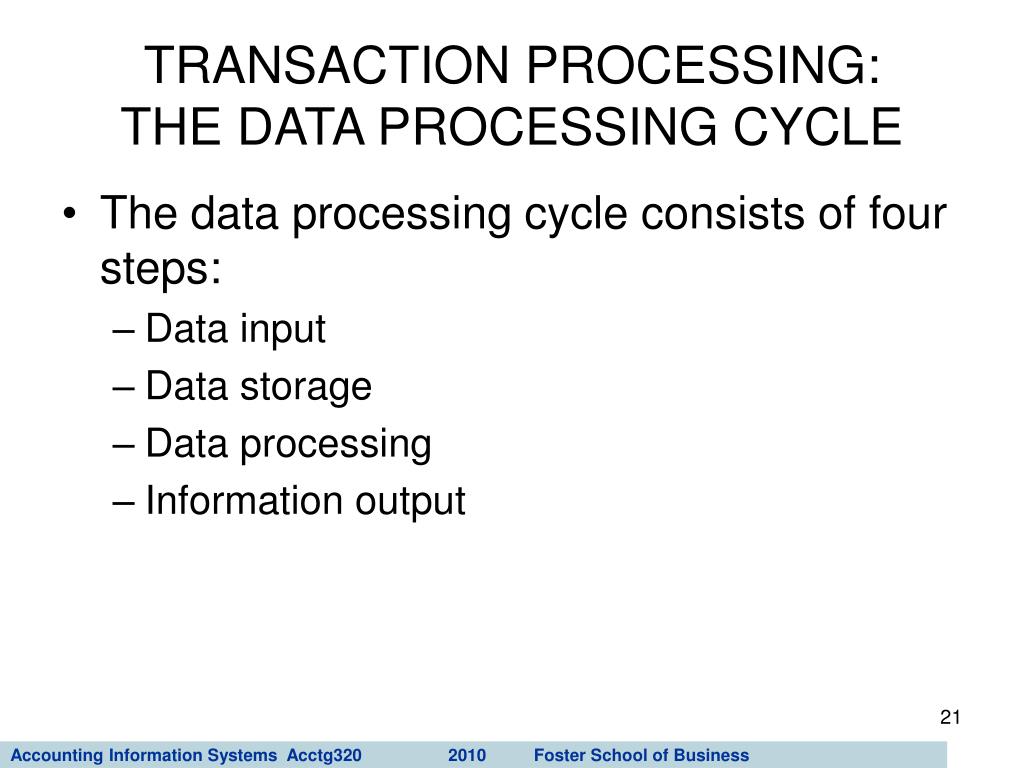 TRANSACTION PROCESSING:
THE DATA PROCESSING CYCLE

• The data processing cycle consists of four steps:
– Data input
– Data storage
– Data processing
– Information output

21

Accounting Information Systems Acctg320 2010 Foster School of Business